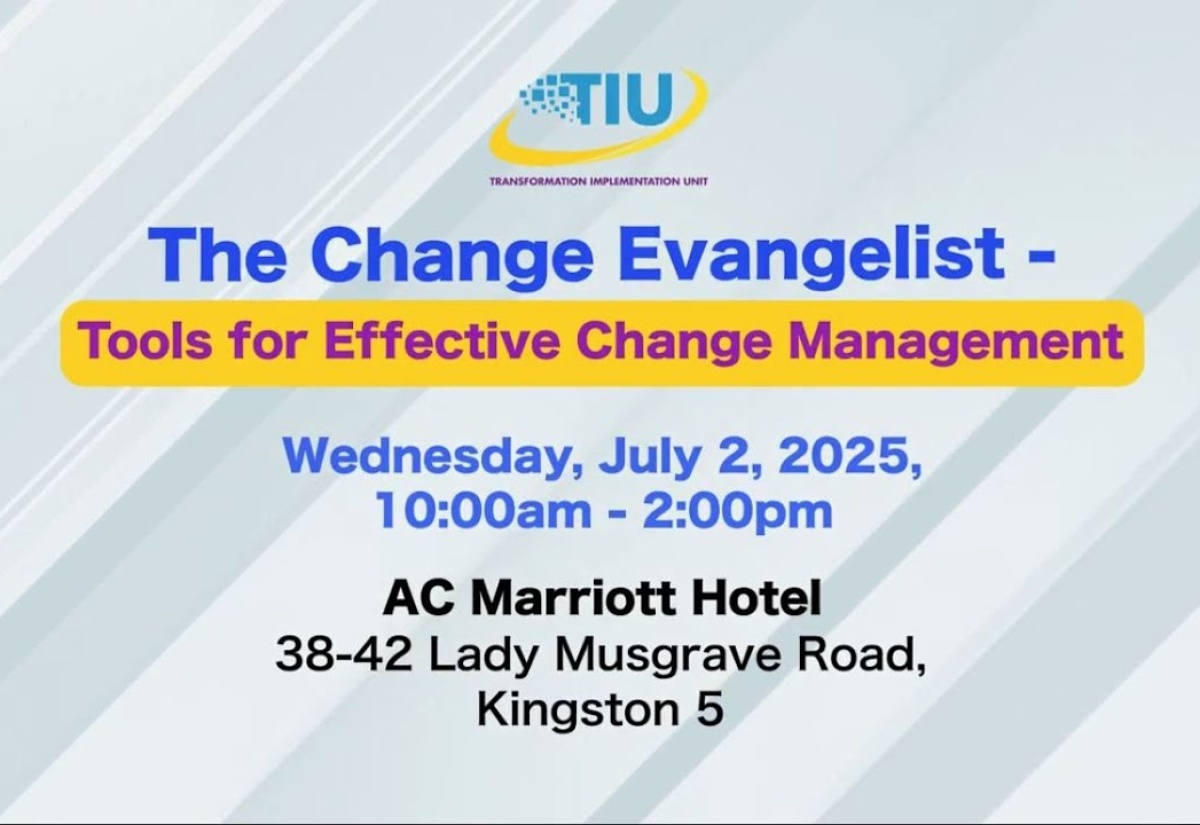 TIU

TRANSFORMATION IMPLEMENTATION UNIT

The Change Evangelist -

Tools for Effective Change Management

Wednesday, July 2, 2025, 10:00am - 2:00pm

AC Marriott Hotel
38-42 Lady Musgrave Road, Kingston 5